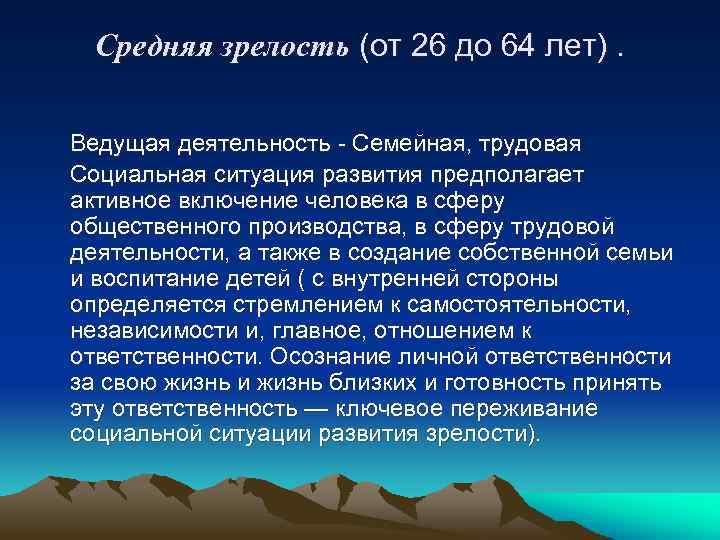 Средняя зрелость (от 26 до 64 лет) .

Ведущая деятельность - Семейная, трудовая

Социальная ситуация развития предполагает активное включение человека в сферу общественного производства, в сферу трудовой деятельности, а также в создание собственной семьи и воспитание детей ( с внутренней стороны определяется стремлением к самостоятельности, независимости и, главное, отношением к ответственности. Осознание личной ответственности за свою жизнь и жизнь близких и готовность принять эту ответственность — ключевое переживание социальной ситуации развития зрелости).